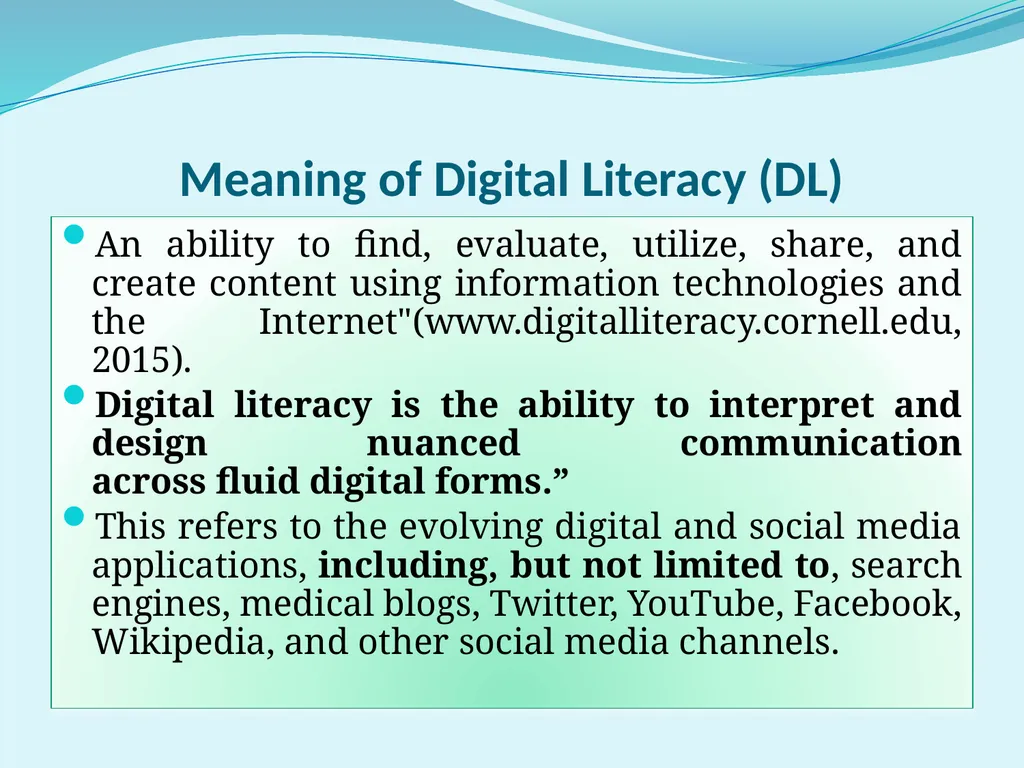 Meaning of Digital Literacy (DL)

• An ability to find, evaluate, utilize, share, and create content using information technologies and the Internet"(www.digitalliteracy.cornell.edu, 2015).

• Digital literacy is the ability to interpret and design nuanced communication across fluid digital forms."

• This refers to the evolving digital and social media applications, including, but not limited to, search engines, medical blogs, Twitter, YouTube, Facebook, Wikipedia, and other social media channels.